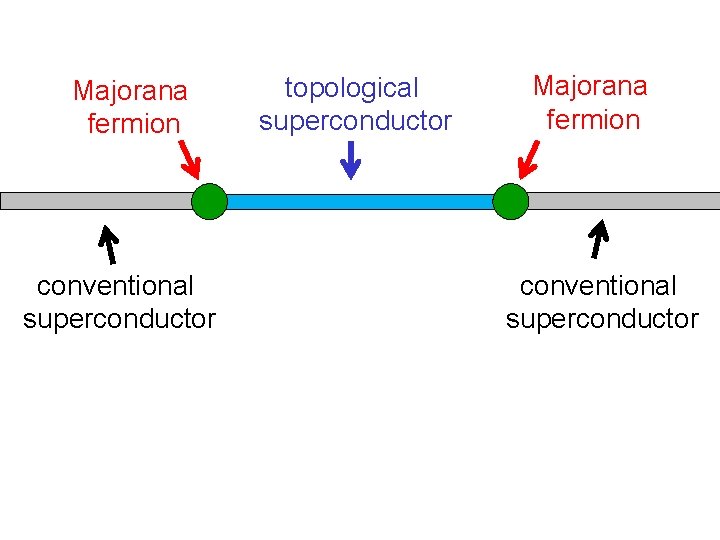 Majorana fermion

topological superconductor

Majorana fermion

conventional superconductor

conventional superconductor